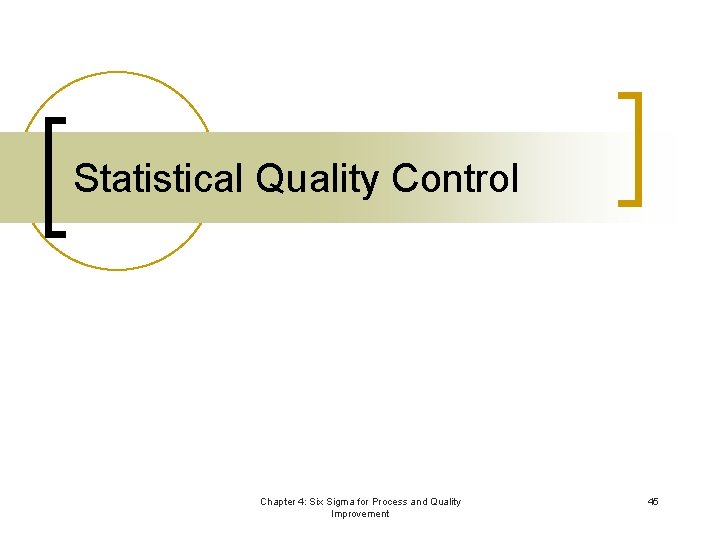 Statistical Quality Control

Chapter 4: Six Sigma for Process and Quality Improvement

45